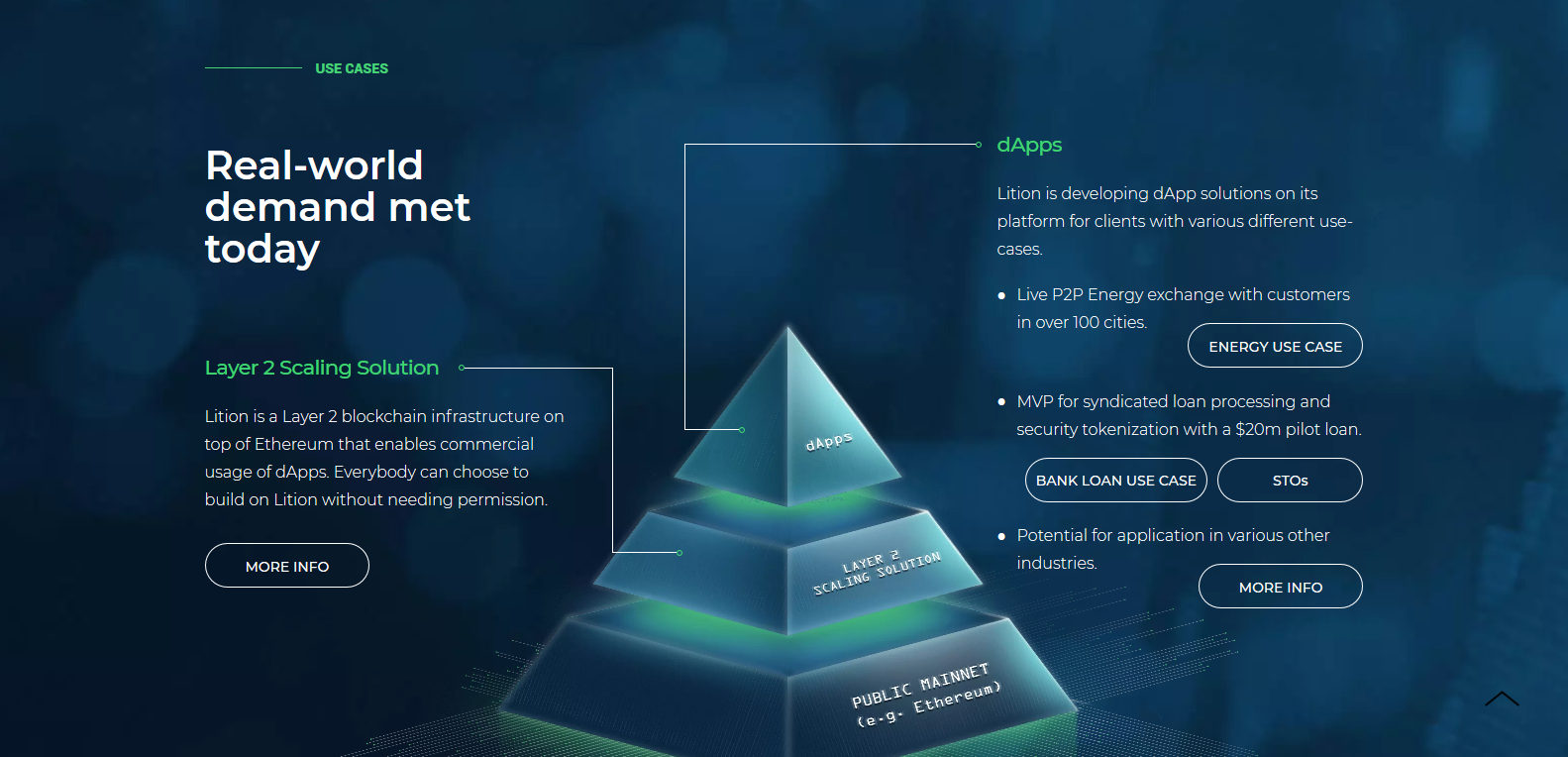 USE CASES

Real-world demand met today

Layer 2 Scaling Solution

Lition is a Layer 2 blockchain infrastructure on top of Ethereum that enables commercial usage of dApps. Everybody can choose to build on Lition without needing permission.

MORE INFO

dApps

LAYER 2 SCALING SOLUTION

PUBLIC MAINNET (e.g. Ethereum)

dApps

Lition is developing dApp solutions on its platform for clients with various different use-cases.

• Live P2P Energy exchange with customers in over 100 cities.

ENERGY USE CASE

• MVP for syndicated loan processing and security tokenization with a $20m pilot loan.

BANK LOAN USE CASE

STOs

• Potential for application in various other industries.

MORE INFO